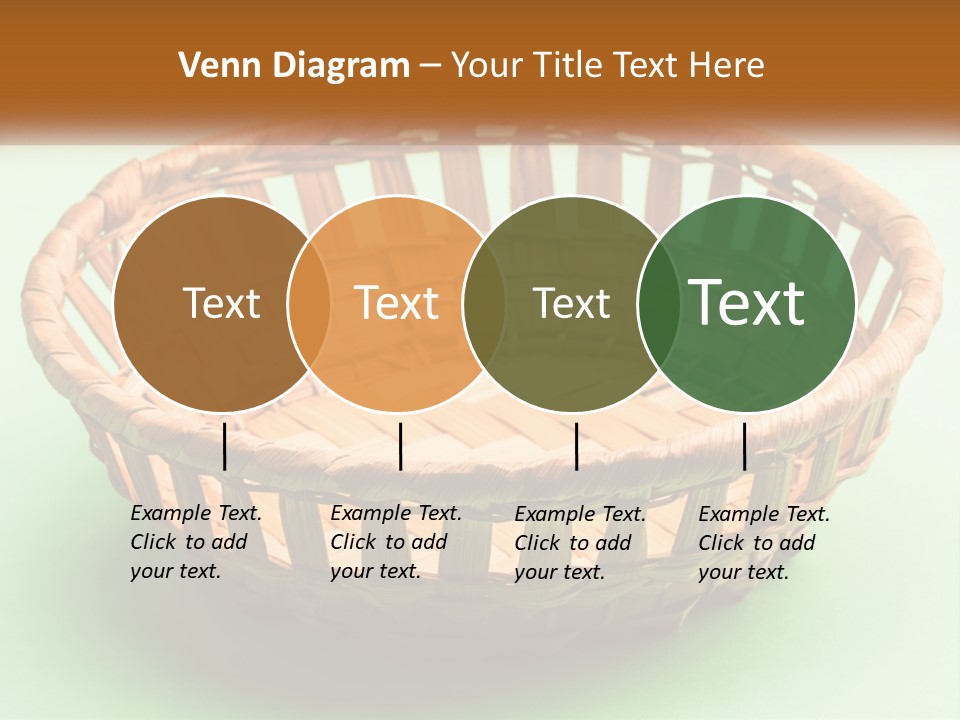 Venn Diagram – Your Title Text Here

Text

Text

Text

Text

Example Text. Click to add your text.

Example Text. Click to add your text.

Example Text. Click to add your text.

Example Text. Click to add your text.